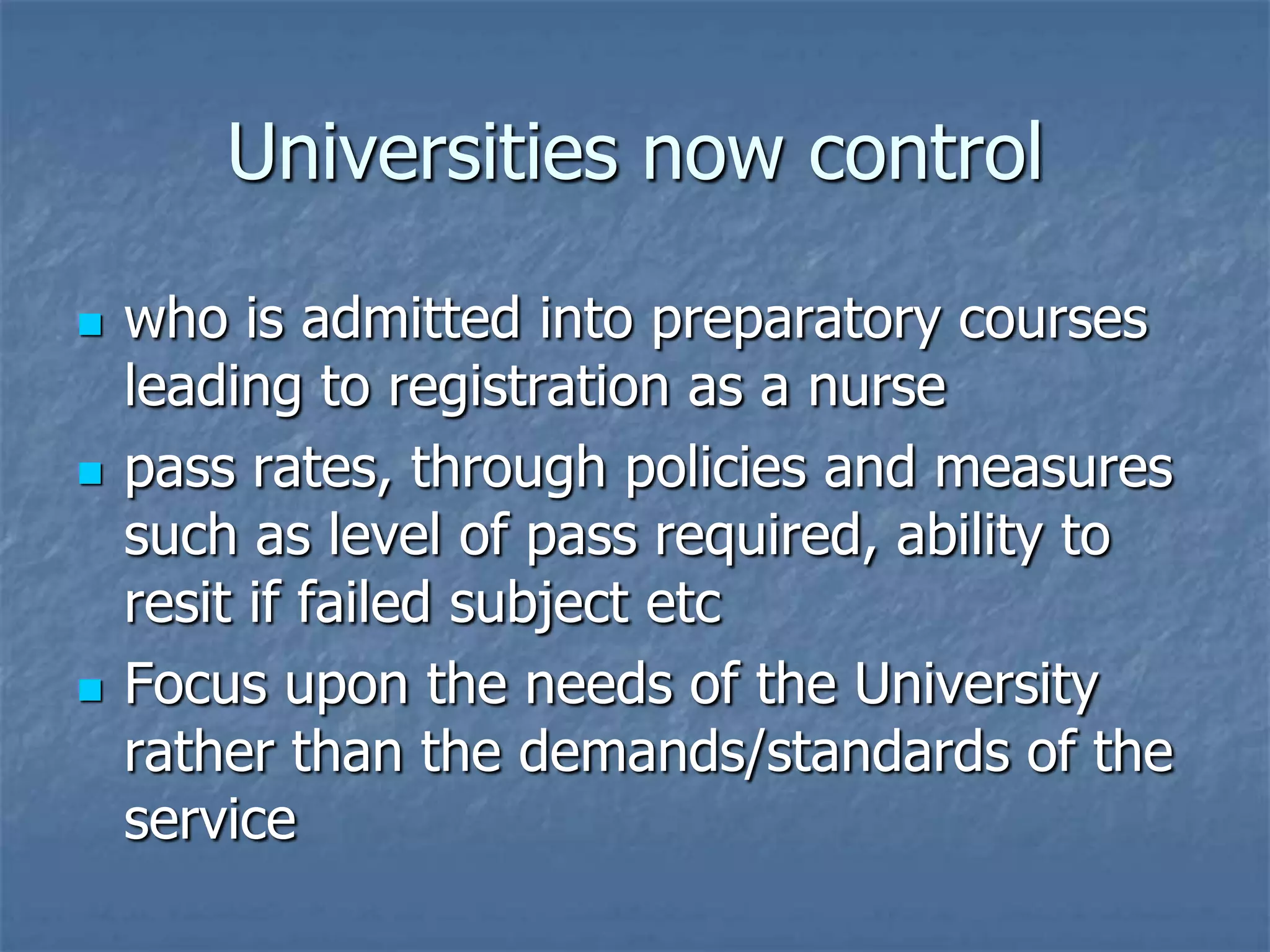 Universities now control

- who is admitted into preparatory courses leading to registration as a nurse
- pass rates, through policies and measures such as level of pass required, ability to resit if failed subject etc
- Focus upon the needs of the University rather than the demands/standards of the service